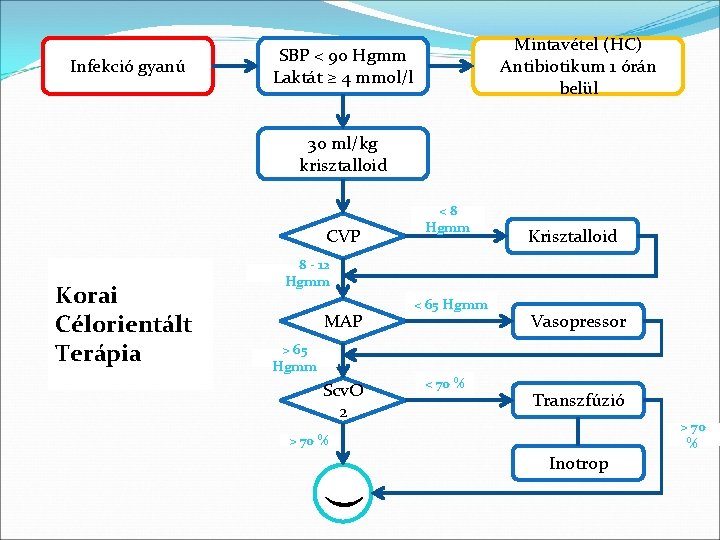 Infekció gyanú

SBP < 90 Hgmm
Laktát ≥ 4 mmol/l

Mintavétel (HC)
Antibiotikum 1 órán belül

30 ml/kg
krisztalloid

CVP

< 8 Hgmm

Krisztalloid

8 - 12 Hgmm

Korai
Célorientált
Terápia

MAP

< 65 Hgmm

Vasopressor

> 65 Hgmm

ScvO 2

< 70 %

Transzfúzió

> 70 %

Inotrop

> 70 %